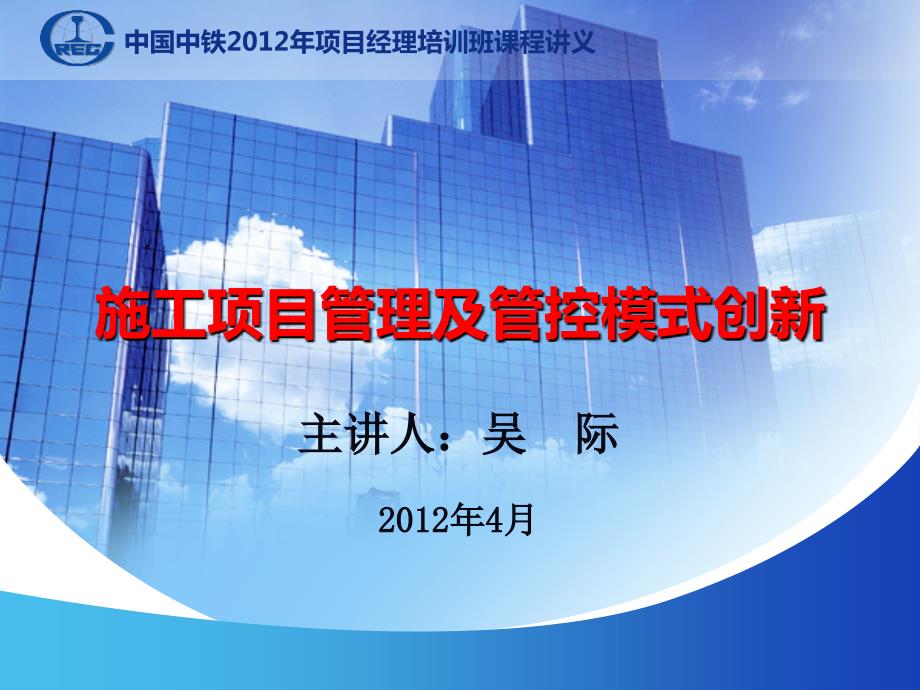 CREC 中国中铁2012年项目经理培训班课程讲义

施工项目管理及管控模式创新

主讲人：吴 际

2012年4月